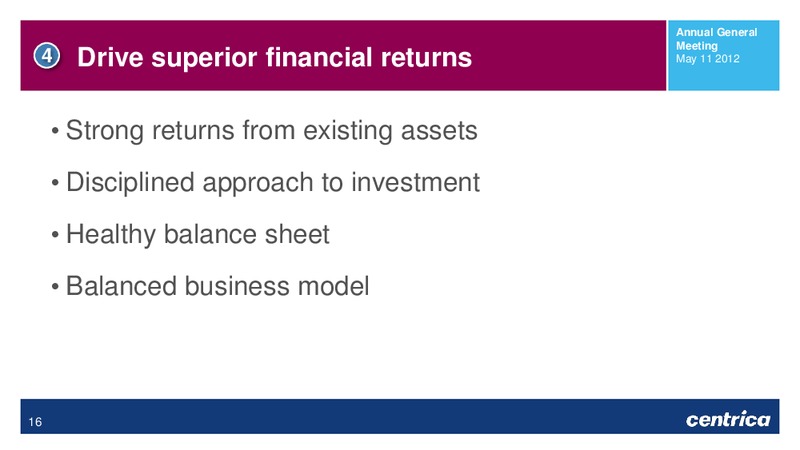 4 Drive superior financial returns

Annual General Meeting
May 11 2012

• Strong returns from existing assets

• Disciplined approach to investment

• Healthy balance sheet

• Balanced business model

16

centrica